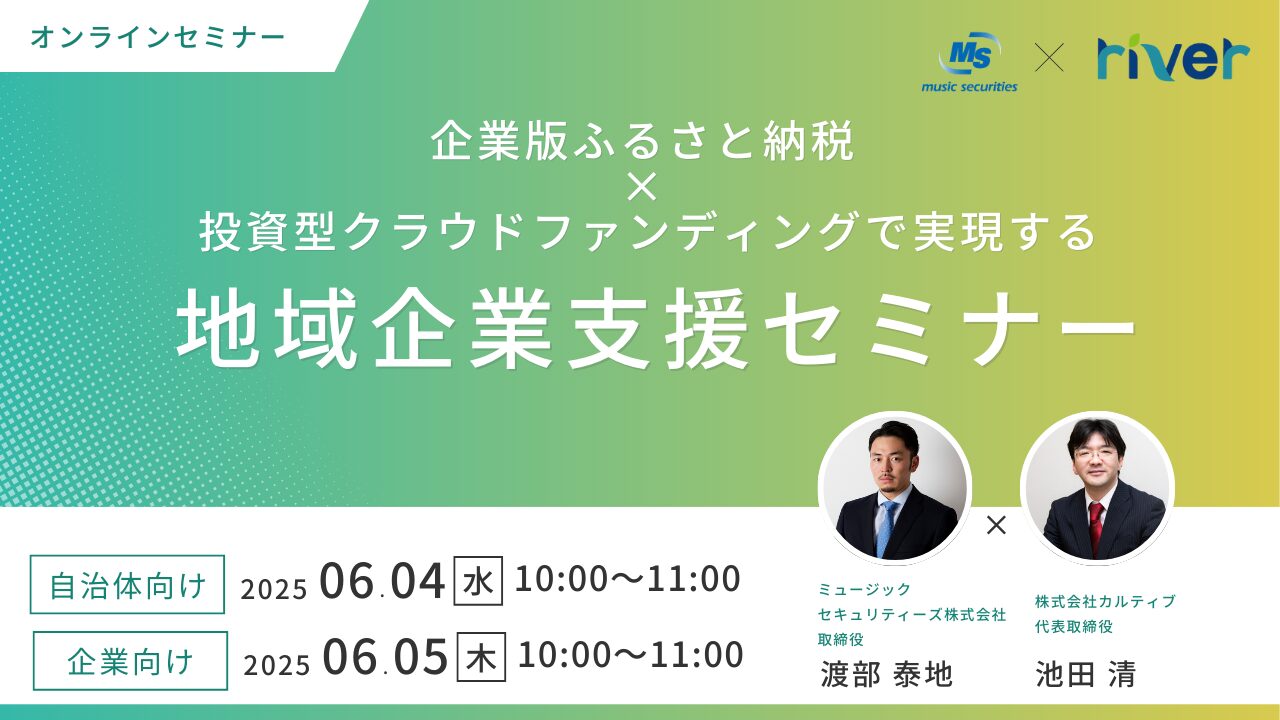 オンラインセミナー

MS music securities × river

企業版ふるさと納税
×
投資型クラウドファンディングで実現する
地域企業支援セミナー

自治体向け 2025 06.04 水 10:00〜11:00

企業向け 2025 06.05 木 10:00〜11:00

×

ミュージック
セキュリティーズ株式会社
取締役
渡部 泰地

株式会社カルティブ
代表取締役
池田 清